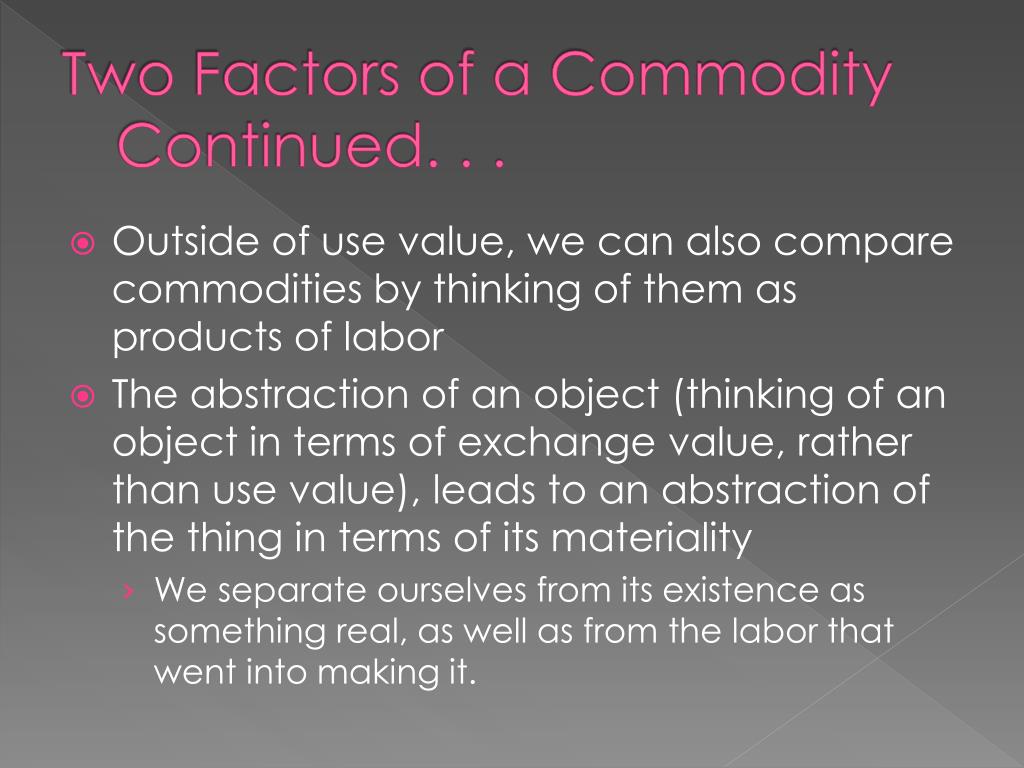 Two Factors of a Commodity Continued. . .

Outside of use value, we can also compare commodities by thinking of them as products of labor

The abstraction of an object (thinking of an object in terms of exchange value, rather than use value), leads to an abstraction of the thing in terms of its materiality

› We separate ourselves from its existence as something real, as well as from the labor that went into making it.